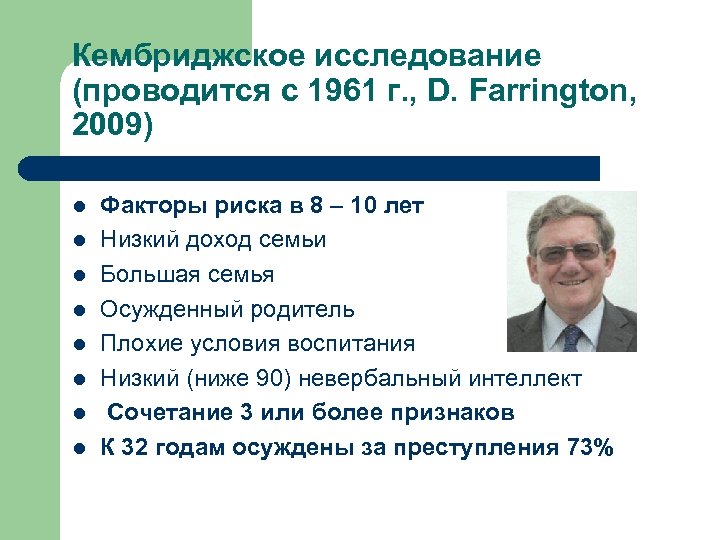 Кембриджское исследование (проводится с 1961 г., D. Farrington, 2009)

- Факторы риска в 8 – 10 лет
- Низкий доход семьи
- Большая семья
- Осужденный родитель
- Плохие условия воспитания
- Низкий (ниже 90) невербальный интеллект
- Сочетание 3 или более признаков
- К 32 годам осуждены за преступления 73%